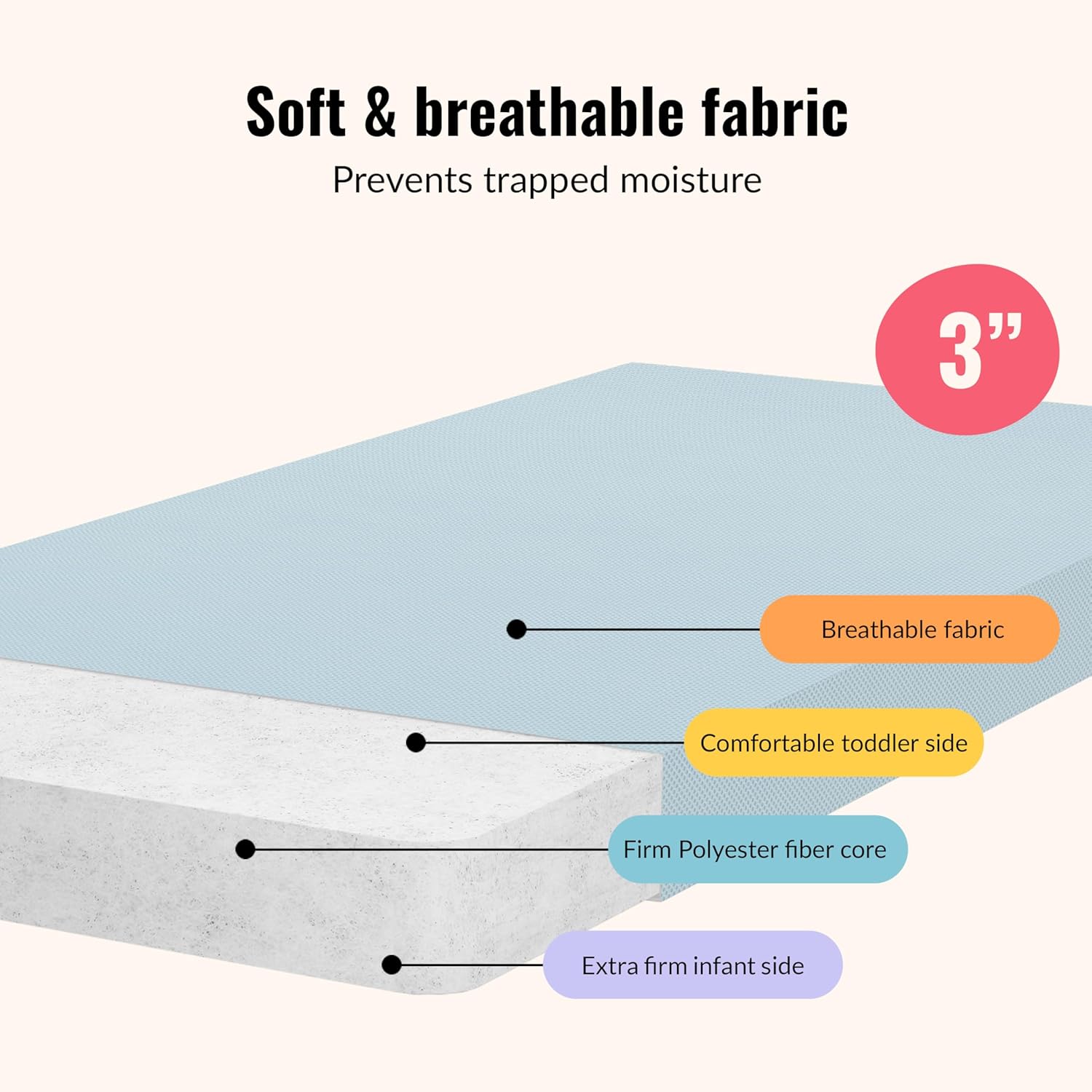 Soft & breathable fabric

Prevents trapped moisture

3”

Breathable fabric

Comfortable toddler side

Firm Polyester fiber core

Extra firm infant side